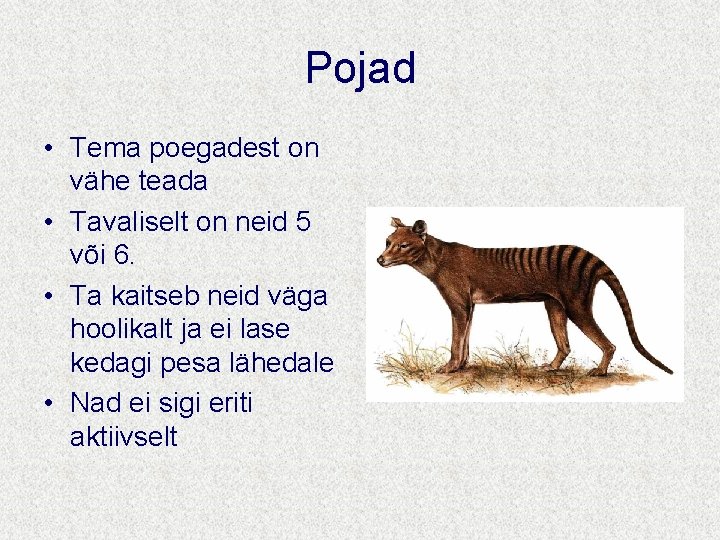 Pojad

• Tema poegadest on vähe teada
• Tavaliselt on neid 5 või 6.
• Ta kaitseb neid väga hoolikalt ja ei lase kedagi pesa lähedale
• Nad ei sigi eriti aktiivselt